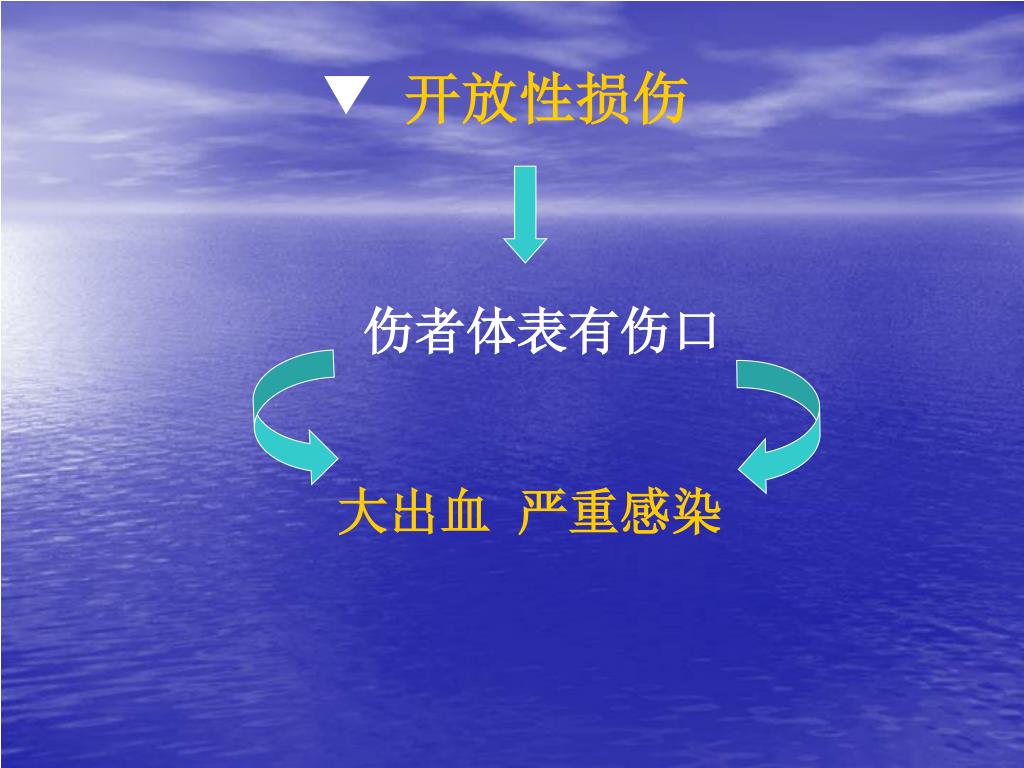 ▼ 开放性损伤

伤者体表有伤口

大出血 严重感染